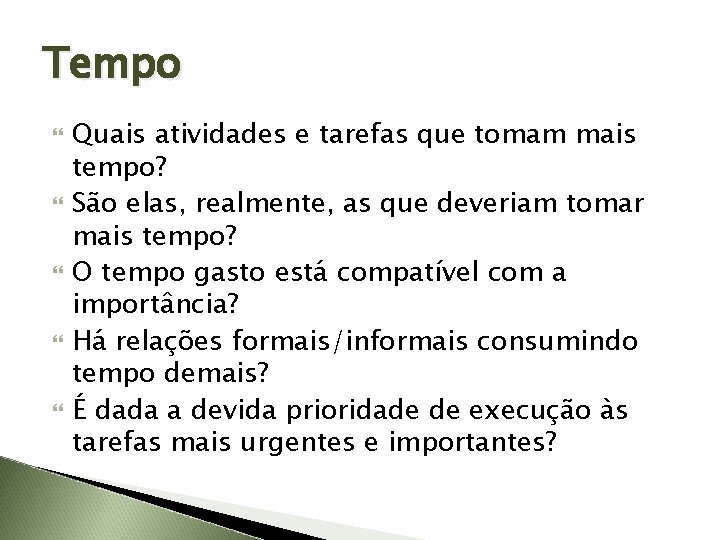 Tempo

Quais atividades e tarefas que tomam mais tempo?

São elas, realmente, as que deveriam tomar mais tempo?

O tempo gasto está compatível com a importância?

Há relações formais/informais consumindo tempo demais?

É dada a devida prioridade de execução às tarefas mais urgentes e importantes?